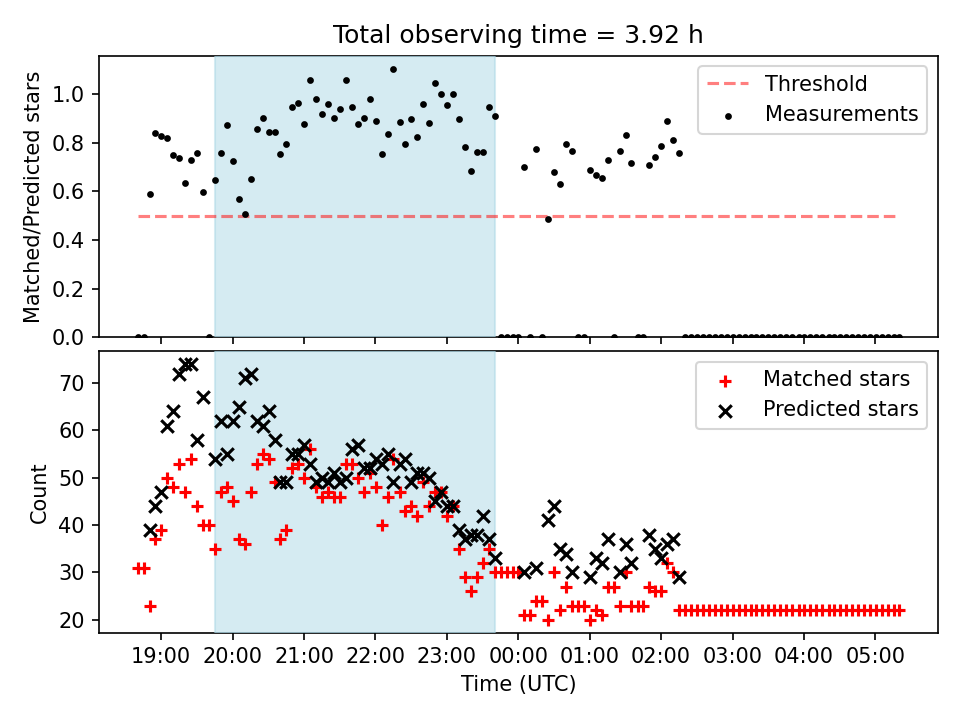 Total observing time = 3.92 h

Matched/Predicted stars

1.0
0.8
0.6
0.4
0.2
0.0

Threshold
Measurements

Count

70
60
50
40
30
20

Matched stars
Predicted stars

19:00 20:00 21:00 22:00 23:00 00:00 01:00 02:00 03:00 04:00 05:00

Time (UTC)